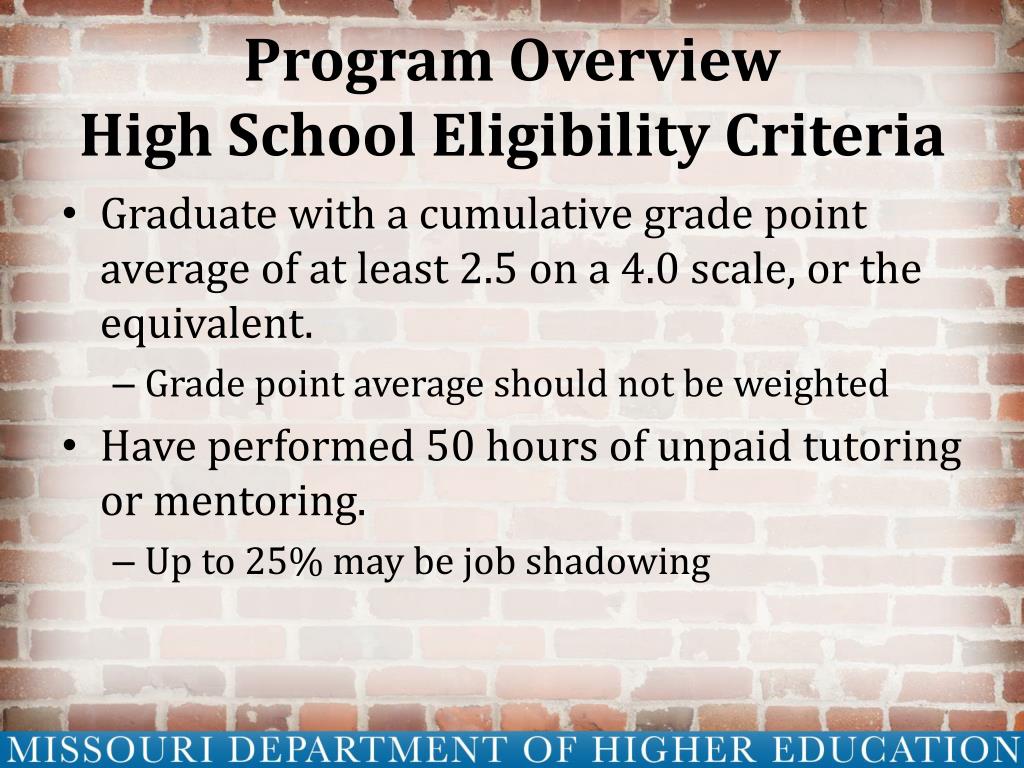 Program Overview
High School Eligibility Criteria

• Graduate with a cumulative grade point average of at least 2.5 on a 4.0 scale, or the equivalent.
 – Grade point average should not be weighted
• Have performed 50 hours of unpaid tutoring or mentoring.
 – Up to 25% may be job shadowing

MISSOURI DEPARTMENT OF HIGHER EDUCATION